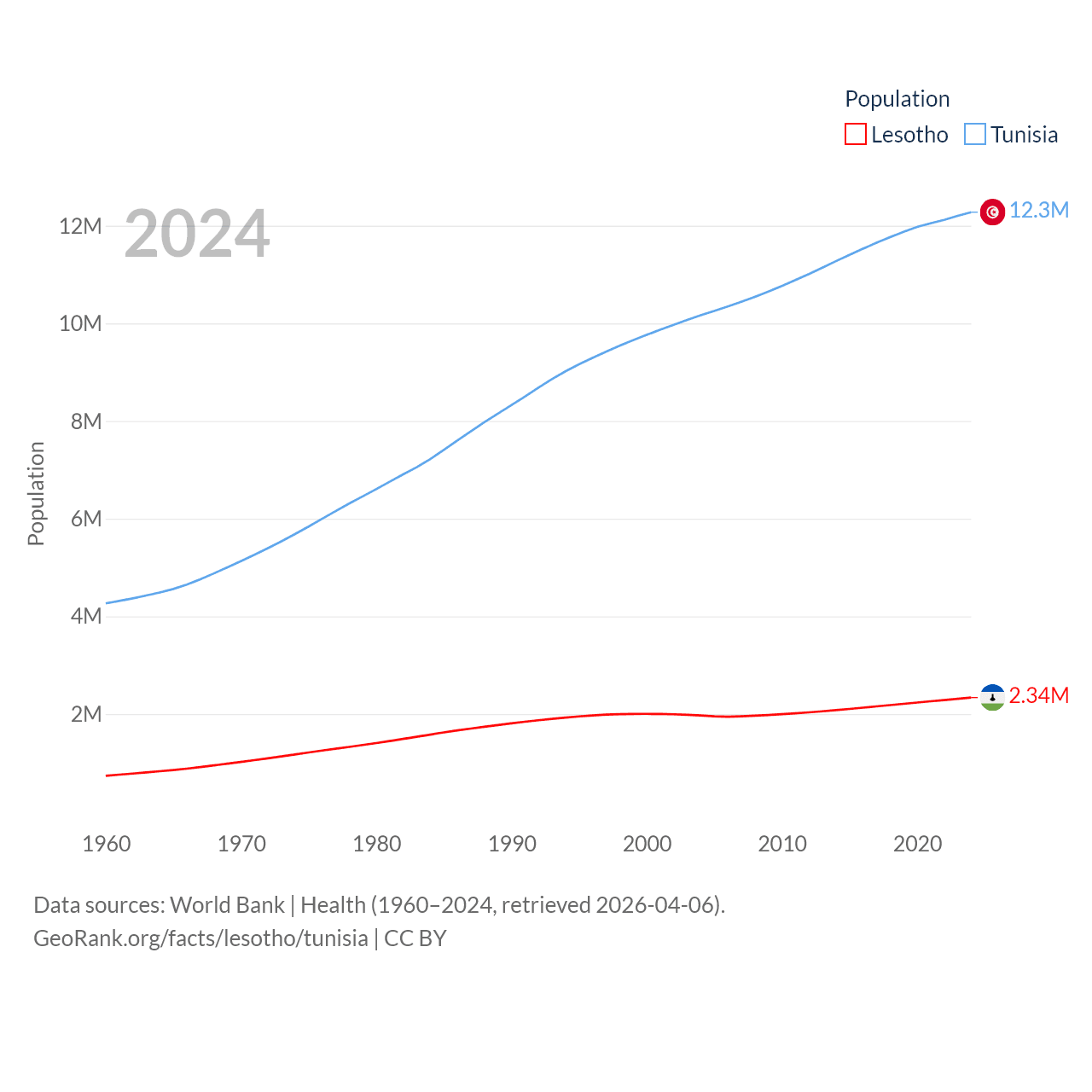 Population
Lesotho Tunisia

2024

12M
10M
8M
6M
4M
2M

Population

12.3M
2.34M

1960 1970 1980 1990 2000 2010 2020

Data sources: World Bank | Health (1960–2024, retrieved 2026-04-06).
GeoRank.org/facts/lesotho/tunisia | CC BY